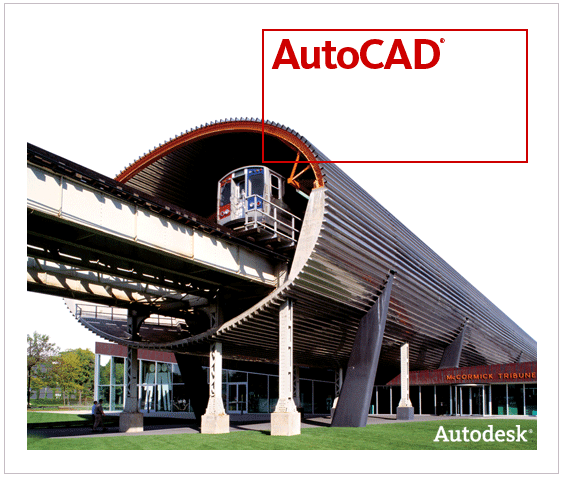 AutoCAD®

McCORMICK TRIBUNE

Autodesk®